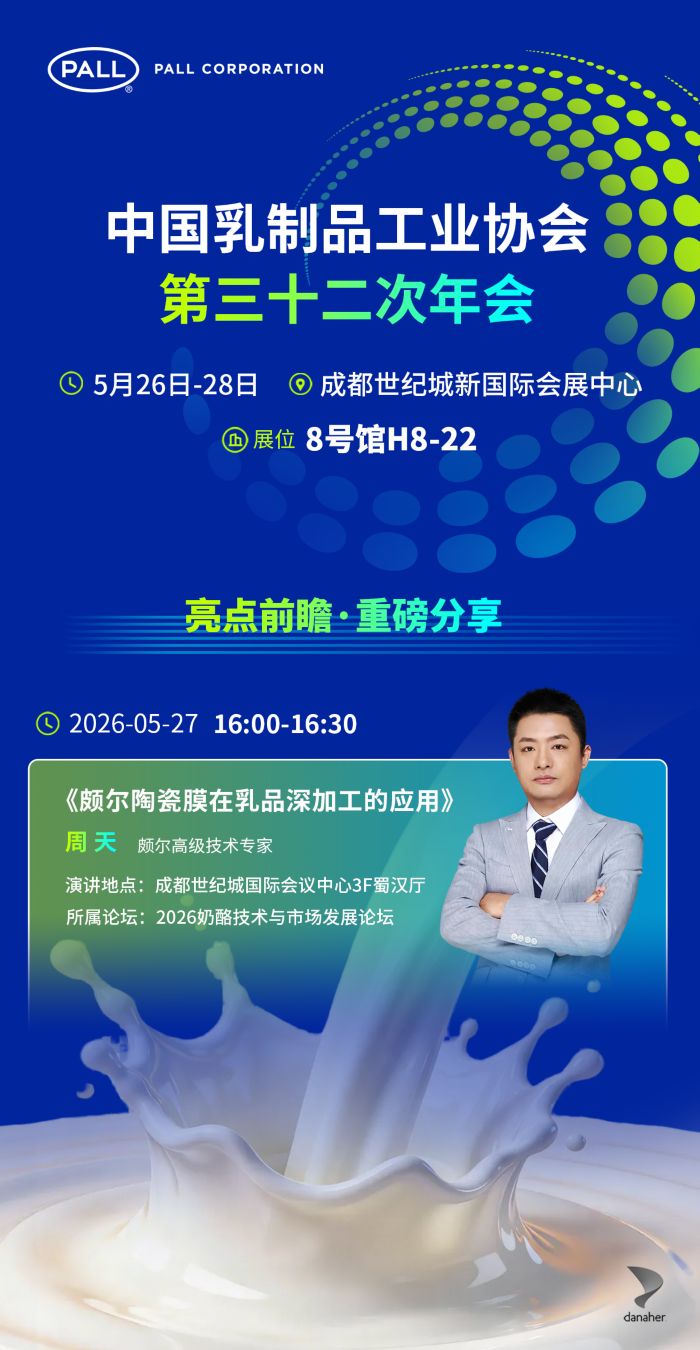 PALL PALL CORPORATION

中国乳制品工业协会
第三十二次年会

5月26日-28日 成都世纪城新国际会展中心

展位 8号馆H8-22

亮点前瞻·重磅分享

2026-05-27 16:00-16:30

《颇尔陶瓷膜在乳品深加工的应用》

周天 颇尔高级技术专家

演讲地点：成都世纪城国际会议中心3F蜀汉厅
所属论坛：2026奶酪技术与市场发展论坛

danaher